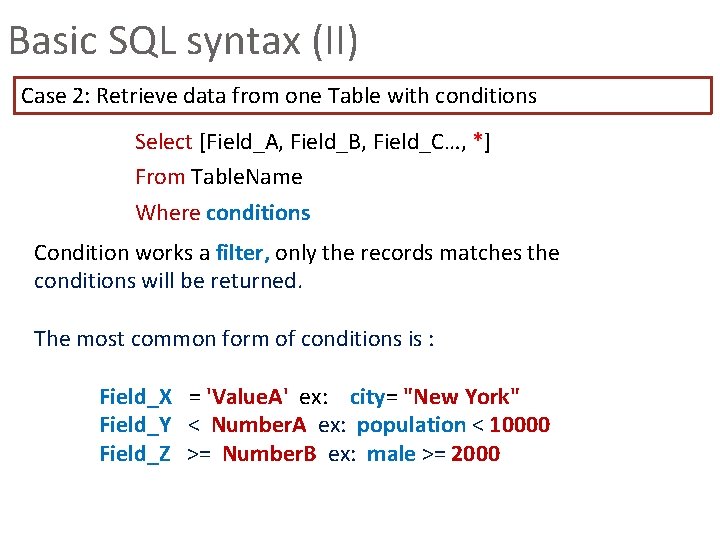 Basic SQL syntax (II)

Case 2: Retrieve data from one Table with conditions

Select [Field_A, Field_B, Field_C…, *]
From TableName
Where conditions

Condition works a filter, only the records matches the conditions will be returned.

The most common form of conditions is :

Field_X = 'ValueA' ex: city= "New York"
Field_Y < NumberA ex: population < 10000
Field_Z >= NumberB ex: male >= 2000